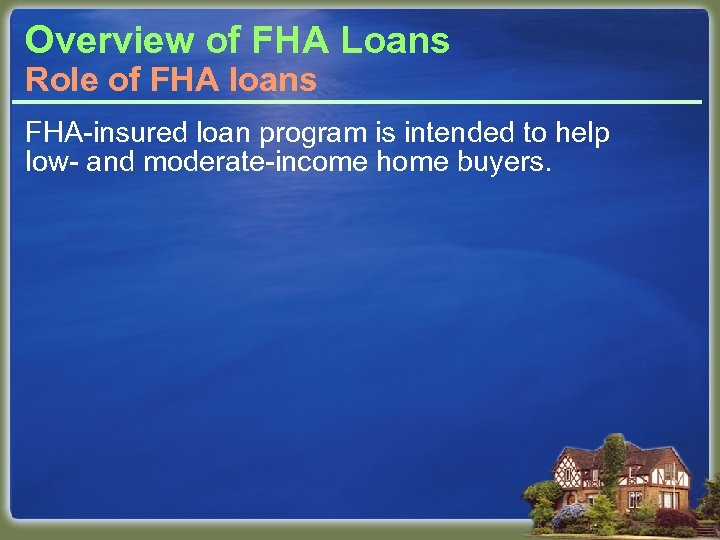 Overview of FHA Loans
Role of FHA loans

FHA-insured loan program is intended to help low- and moderate-income home buyers.